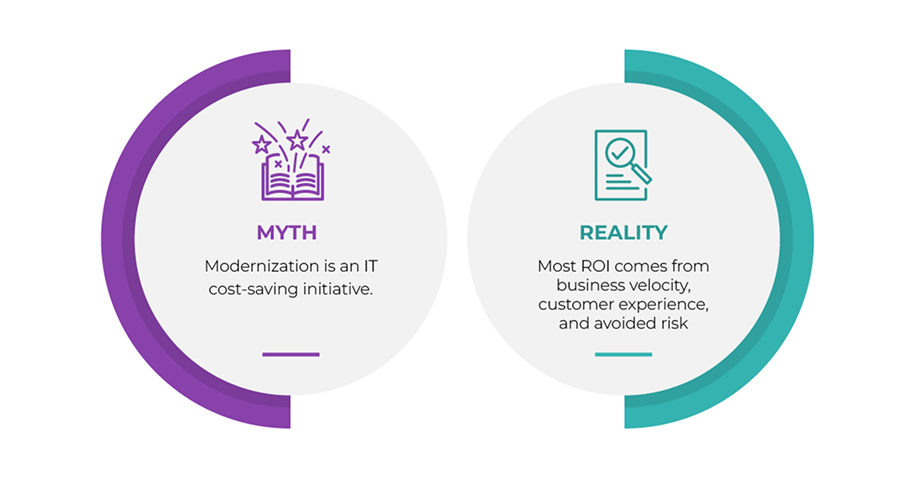 MYTH

Modernization is an IT cost-saving initiative.

REALITY

Most ROI comes from business velocity, customer experience, and avoided risk